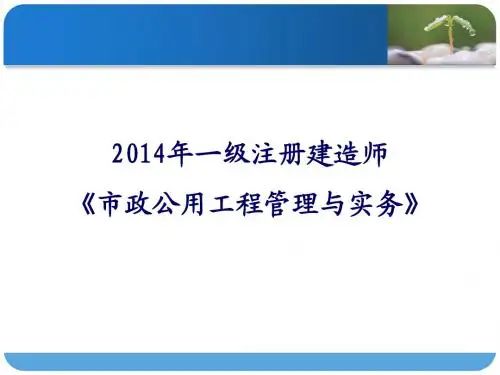 2014年一级注册建造师

《市政公用工程管理与实务》